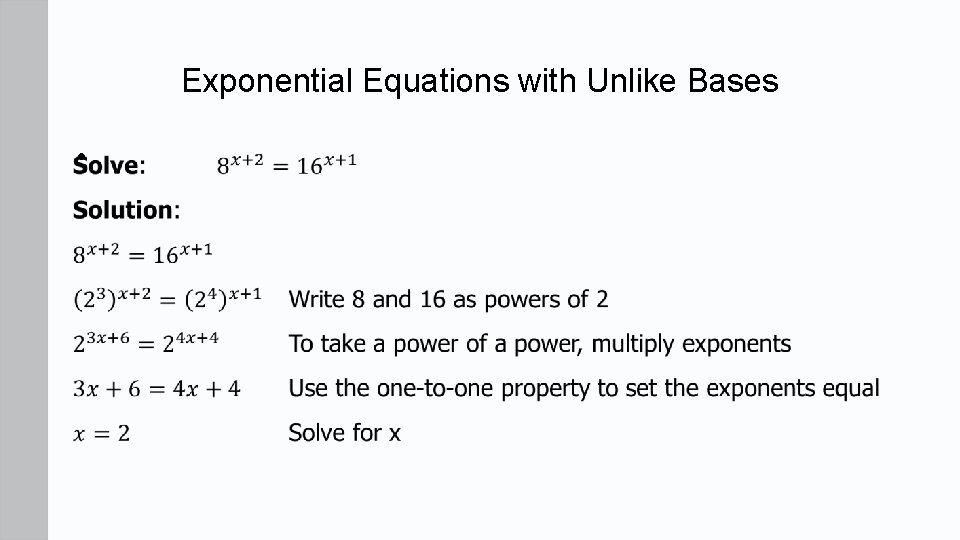 Exponential Equations with Unlike Bases

Solve: $8^{x+2} = 16^{x+1}$

Solution:

$8^{x+2} = 16^{x+1}$

$(2^3)^{x+2} = (2^4)^{x+1}$ Write 8 and 16 as powers of 2

$2^{3x+6} = 2^{4x+4}$ To take a power of a power, multiply exponents

$3x + 6 = 4x + 4$ Use the one-to-one property to set the exponents equal

$x = 2$ Solve for x